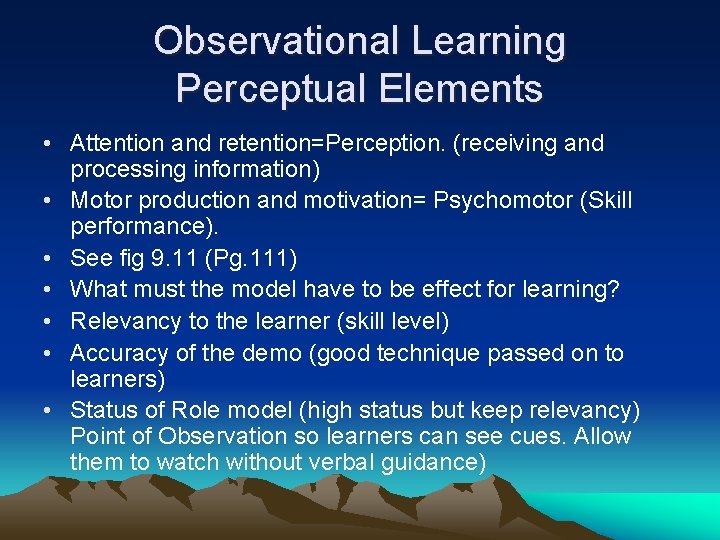 Observational Learning
Perceptual Elements

• Attention and retention=Perception. (receiving and processing information)
• Motor production and motivation= Psychomotor (Skill performance).
• See fig 9.11 (Pg.111)
• What must the model have to be effect for learning?
• Relevancy to the learner (skill level)
• Accuracy of the demo (good technique passed on to learners)
• Status of Role model (high status but keep relevancy) Point of Observation so learners can see cues. Allow them to watch without verbal guidance)